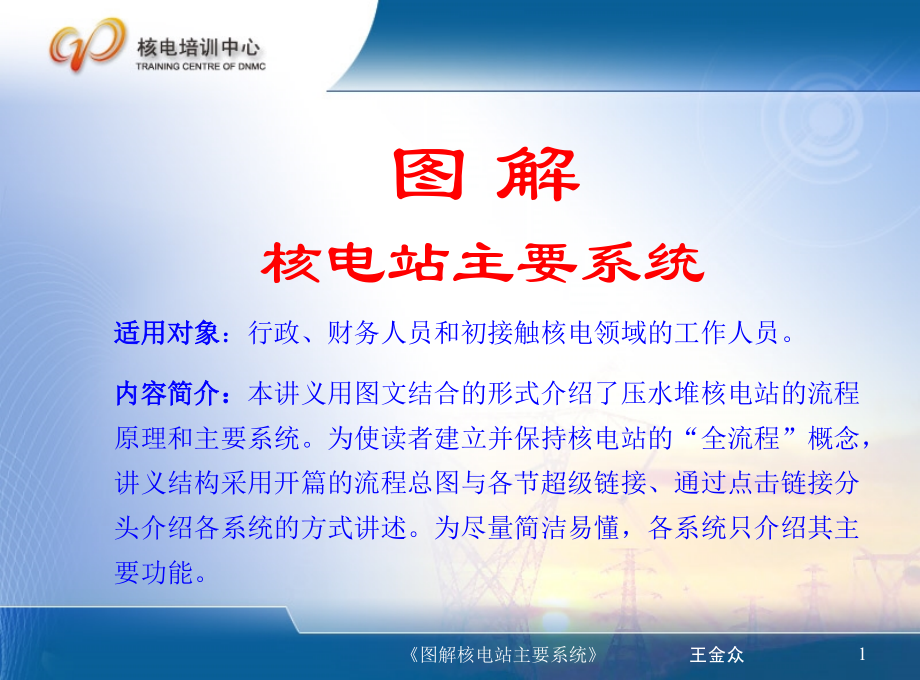 核电培训中心
TRAINING CENTRE OF DNMC

图 解

核电站主要系统

适用对象：行政、财务人员和初接触核电领域的工作人员。

内容简介：本讲义用图文结合的形式介绍了压水堆核电站的流程原理和主要系统。为使读者建立并保持核电站的“全流程”概念，讲义结构采用开篇的流程总图与各节超级链接、通过点击链接分头介绍各系统的方式讲述。为尽量简洁易懂，各系统只介绍其主要功能。

《图解核电站主要系统》 王金众 1